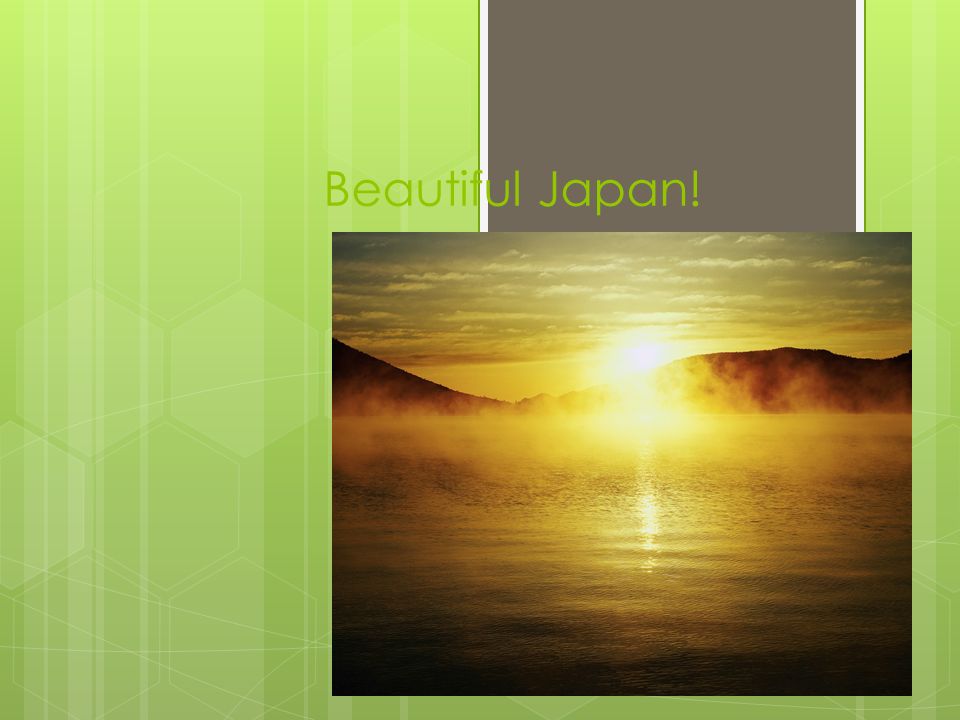 Beautiful Japan!